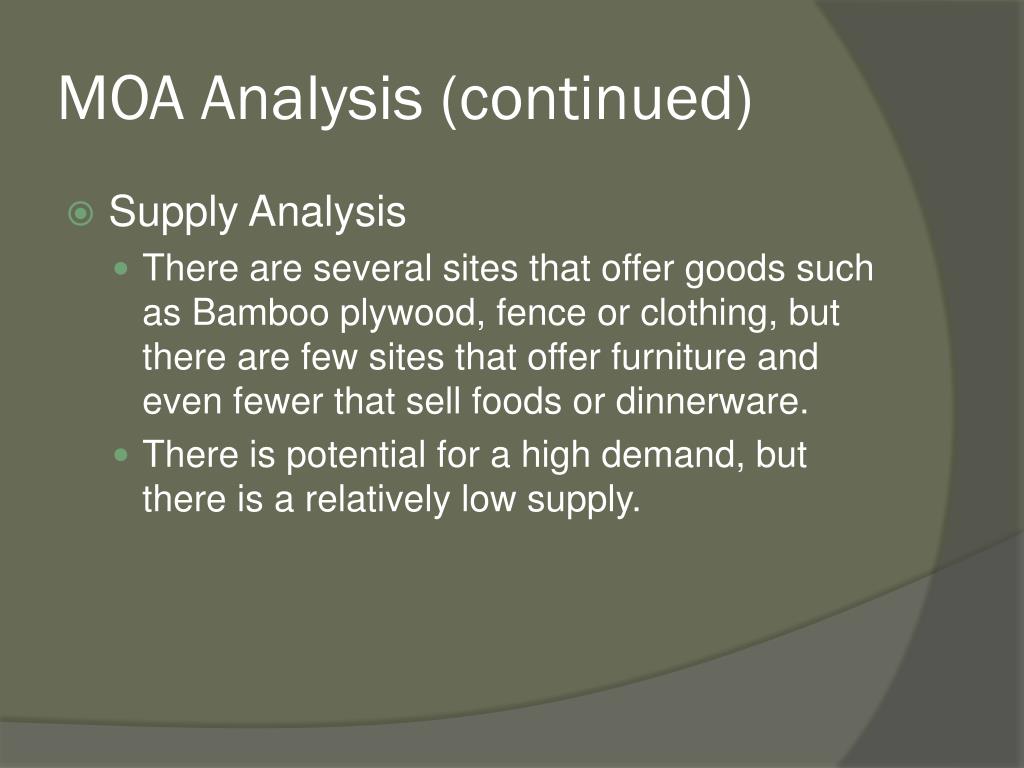 MOA Analysis (continued)

Supply Analysis

There are several sites that offer goods such as Bamboo plywood, fence or clothing, but there are few sites that offer furniture and even fewer that sell foods or dinnerware.

There is potential for a high demand, but there is a relatively low supply.